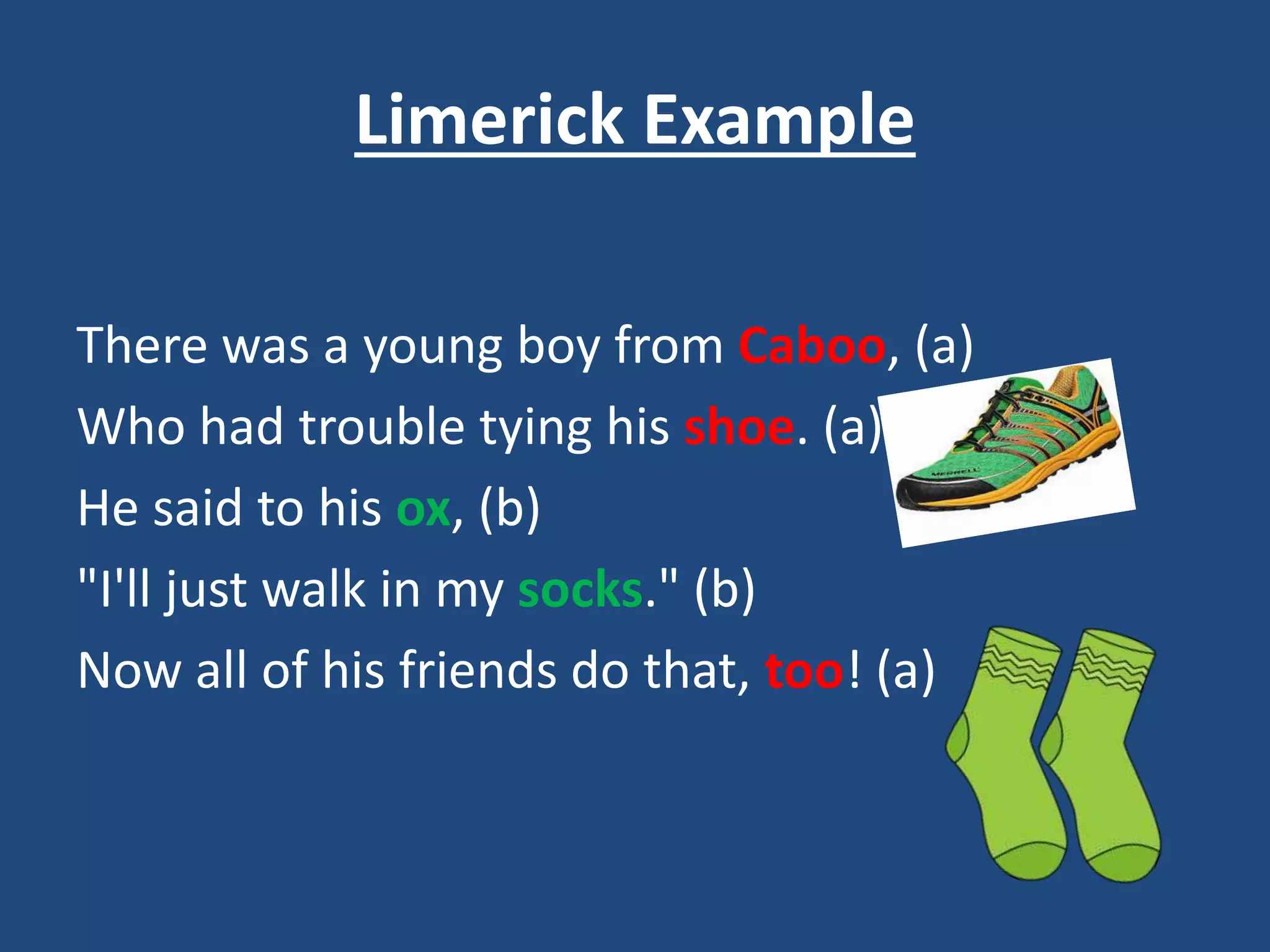 Limerick Example

There was a young boy from Caboo, (a)
Who had trouble tying his shoe. (a)
He said to his ox, (b)
"I'll just walk in my socks." (b)
Now all of his friends do that, too! (a)

MERRELL